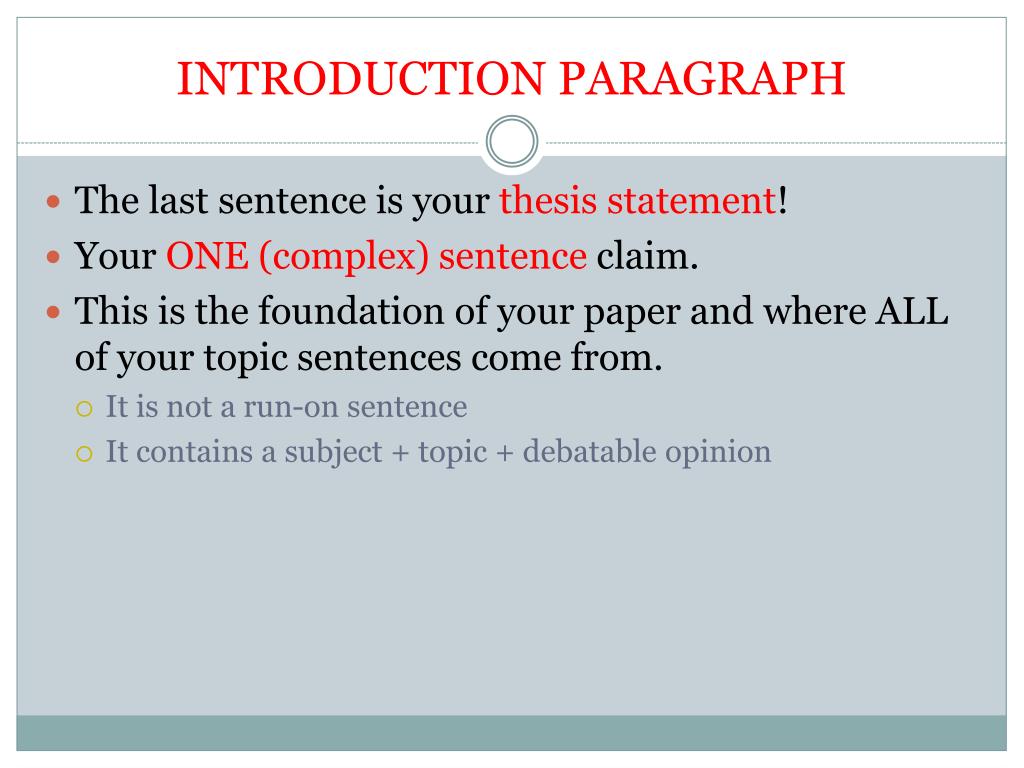 INTRODUCTION PARAGRAPH

- The last sentence is your thesis statement!
- Your ONE (complex) sentence claim.
- This is the foundation of your paper and where ALL of your topic sentences come from.
  - It is not a run-on sentence
  - It contains a subject + topic + debatable opinion